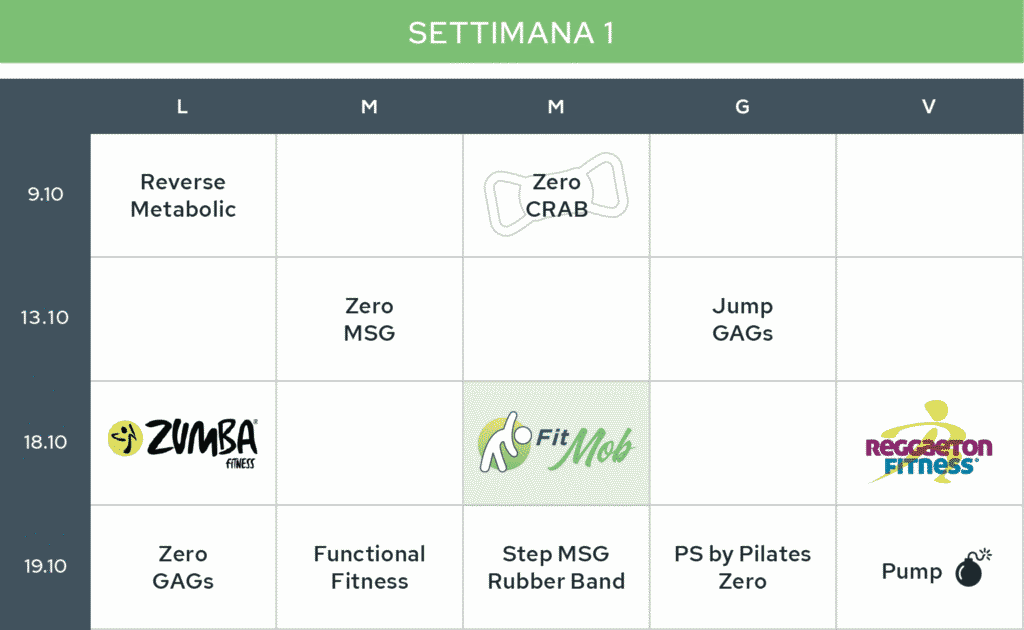 SETTIMANA 1

| | L | M | M | G | V |
|---|---|---|---|---|---|
| 9.10 | Reverse Metabolic | | Zero CRAB | | |
| 13.10 | | Zero MSG | | Jump GAGs | |
| 18.10 | ZUMBA FITNESS | | Fit Mob | | REGGAETON FITNESS |
| 19.10 | Zero GAGs | Functional Fitness | Step MSG Rubber Band | PS by Pilates Zero | Pump |